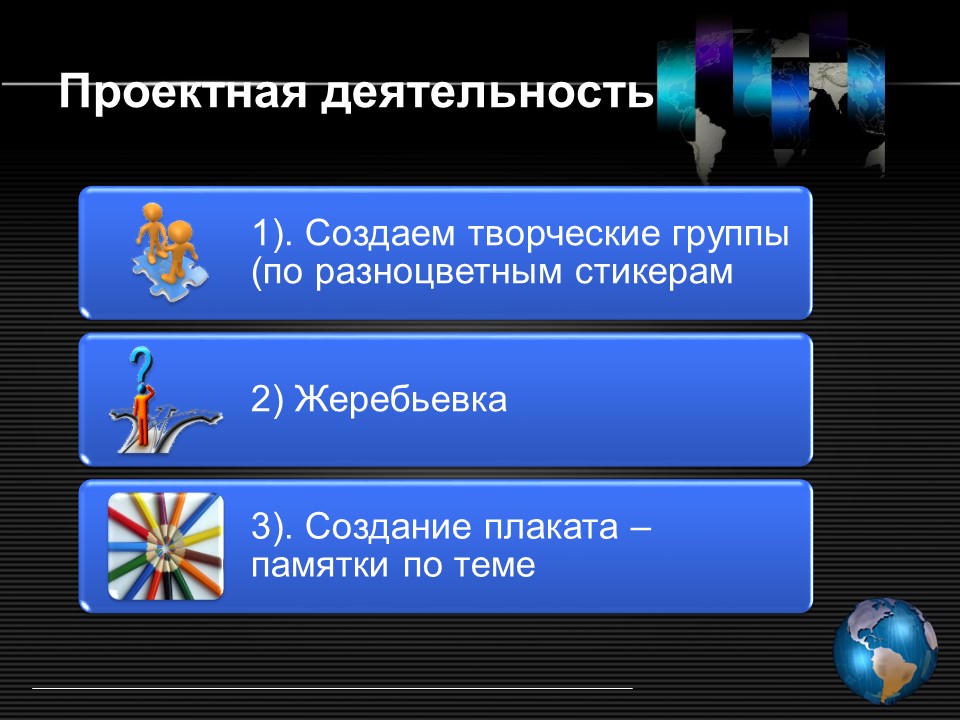 Проектная деятельность

1). Создаем творческие группы (по разноцветным стикерам

2) Жеребьевка

3). Создание плаката – памятки по теме